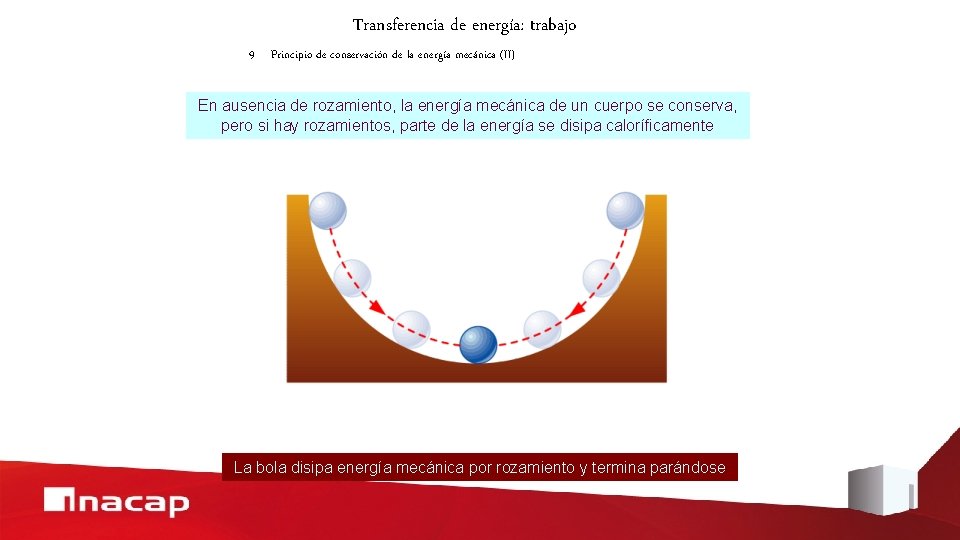 Transferencia de energía: trabajo

9 Principio de conservación de la energía mecánica (II)

En ausencia de rozamiento, la energía mecánica de un cuerpo se conserva, pero si hay rozamientos, parte de la energía se disipa caloríficamente

La bola disipa energía mecánica por rozamiento y termina parándose

inacap